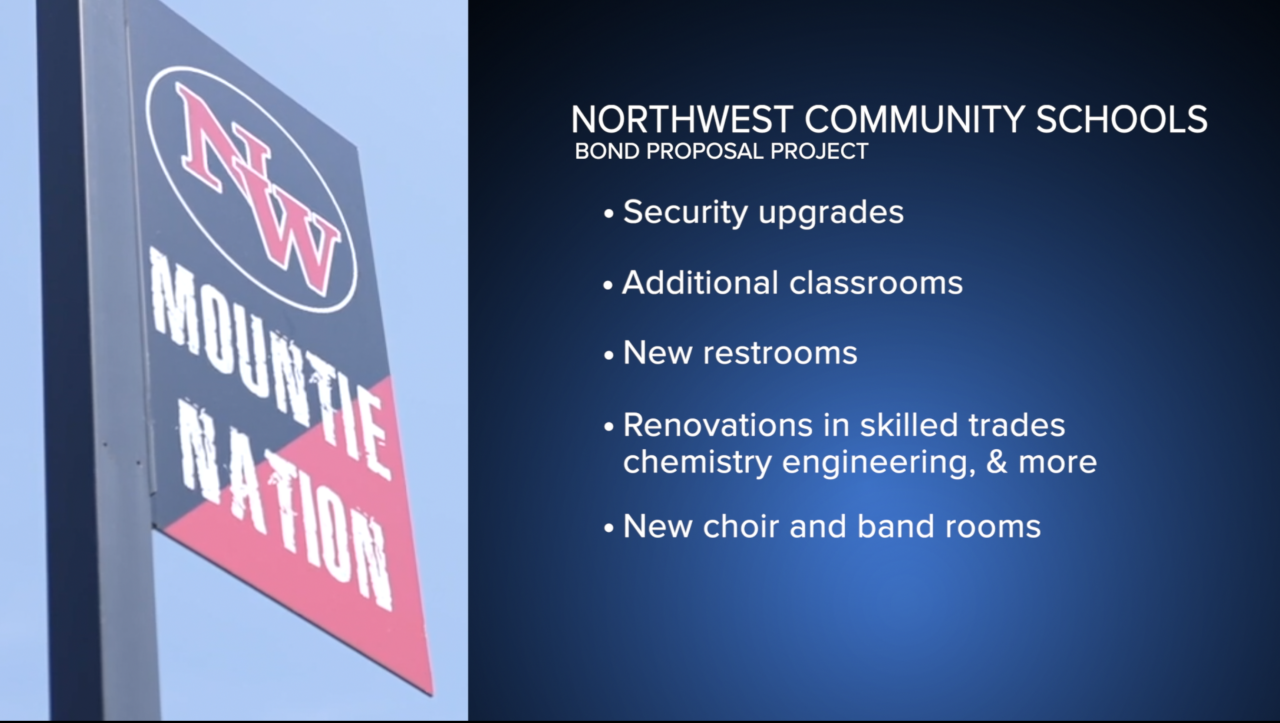 NW
MOUNTIE NATION

NORTHWEST COMMUNITY SCHOOLS
BOND PROPOSAL PROJECT

• Security upgrades

• Additional classrooms

• New restrooms

• Renovations in skilled trades chemistry engineering, & more

• New choir and band rooms